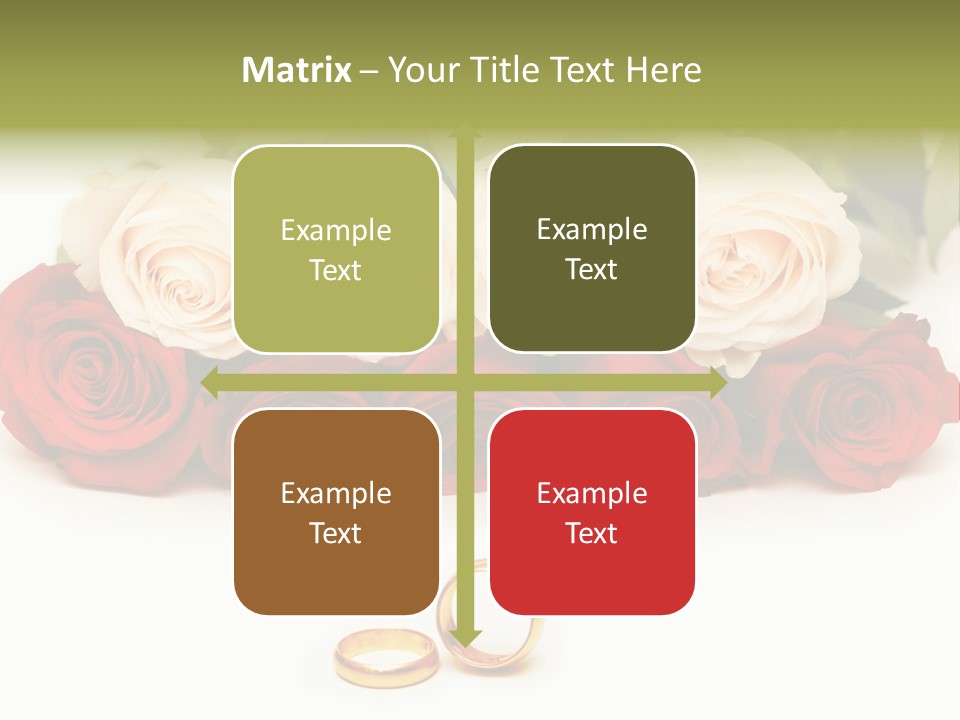 Matrix – Your Title Text Here

Example Text

Example Text

Example Text

Example Text